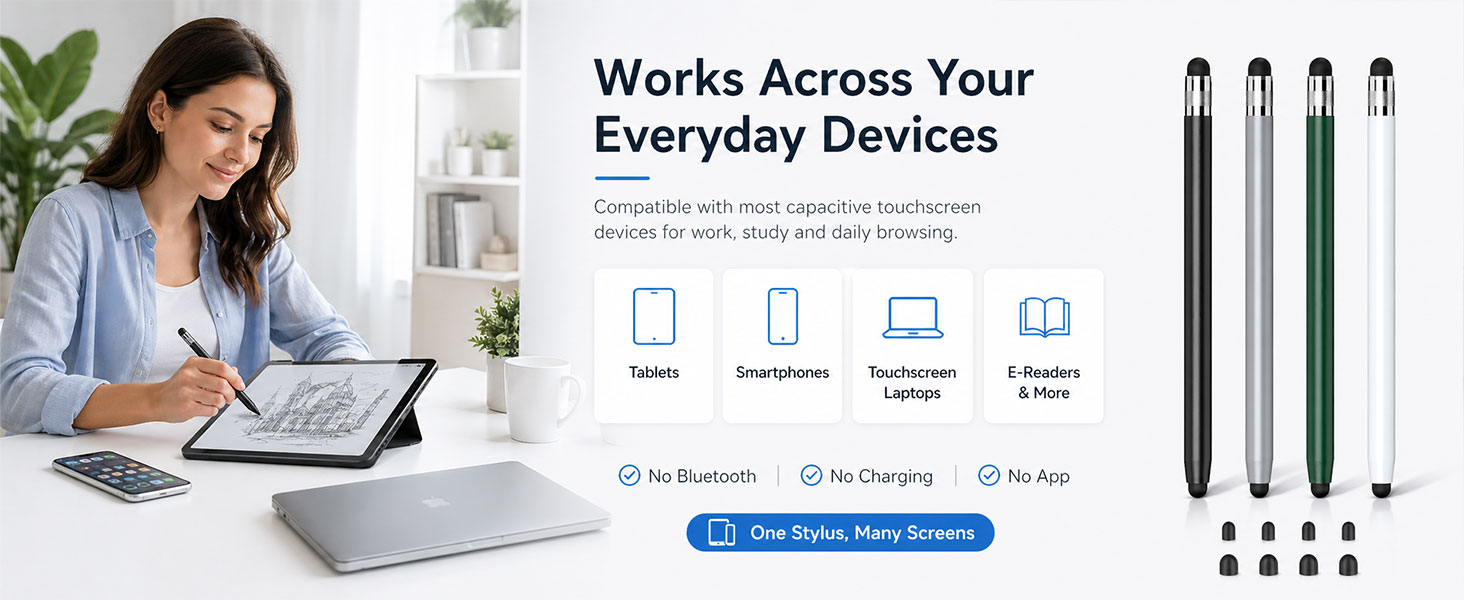 Works Across Your Everyday Devices

Compatible with most capacitive touchscreen devices for work, study and daily browsing.

Tablets

Smartphones

Touchscreen Laptops

E-Readers & More

No Bluetooth | No Charging | No App

One Stylus, Many Screens